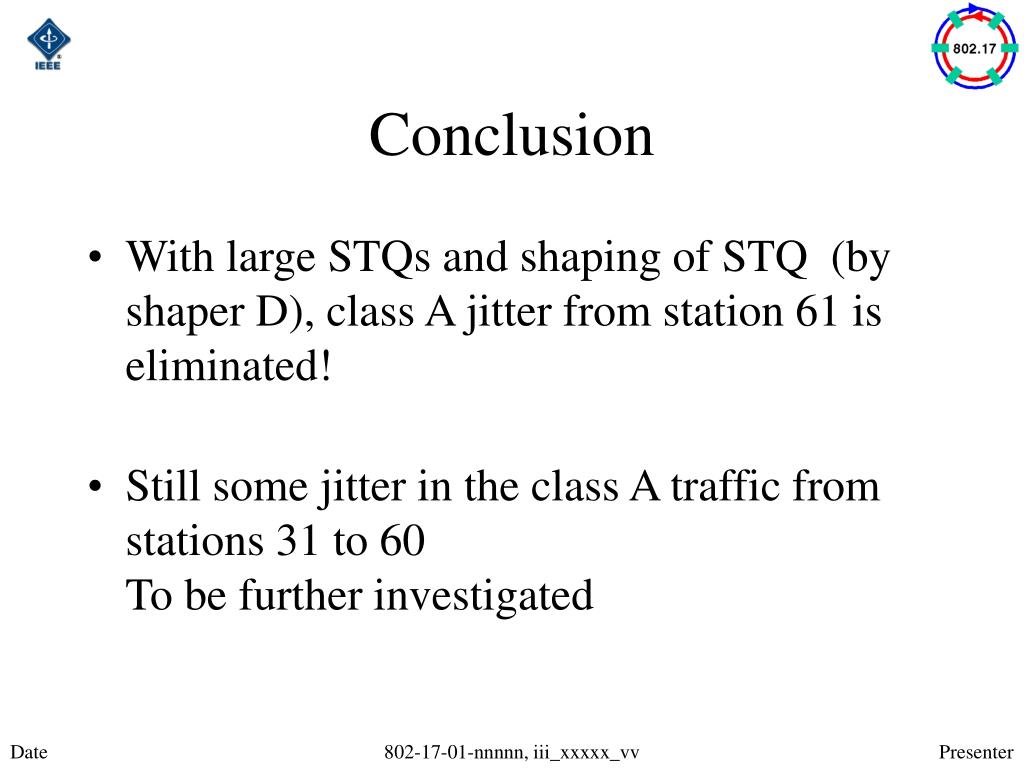 IEEE

802.17

Conclusion

• With large STQs and shaping of STQ (by shaper D), class A jitter from station 61 is eliminated!

• Still some jitter in the class A traffic from stations 31 to 60
To be further investigated

Date

802-17-01-nnnnn, iii_xxxxx_vv

Presenter